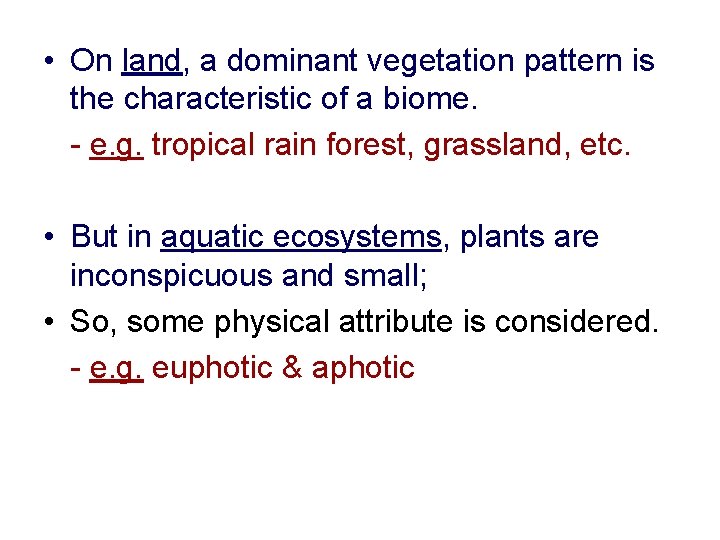 • On land, a dominant vegetation pattern is the characteristic of a biome.

- e.g. tropical rain forest, grassland, etc.

• But in aquatic ecosystems, plants are inconspicuous and small;

• So, some physical attribute is considered.

- e.g. euphotic & aphotic